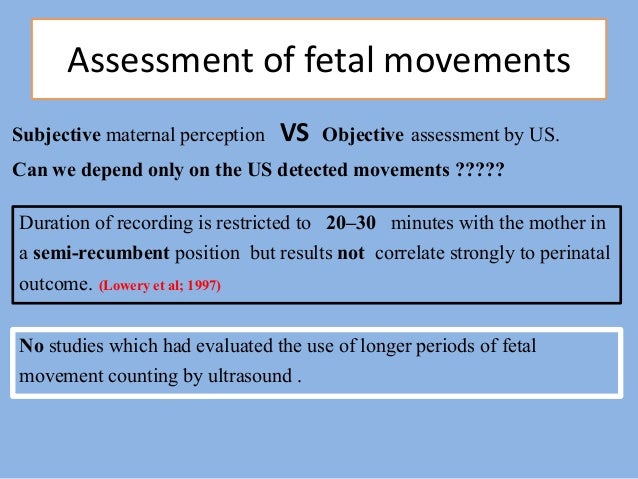 Assessment of fetal movements

Subjective maternal perception VS Objective assessment by US.

Can we depend only on the US detected movements ?????

Duration of recording is restricted to 20–30 minutes with the mother in a semi-recumbent position but results not correlate strongly to perinatal outcome. (Lowery et al; 1997)

No studies which had evaluated the use of longer periods of fetal movement counting by ultrasound .